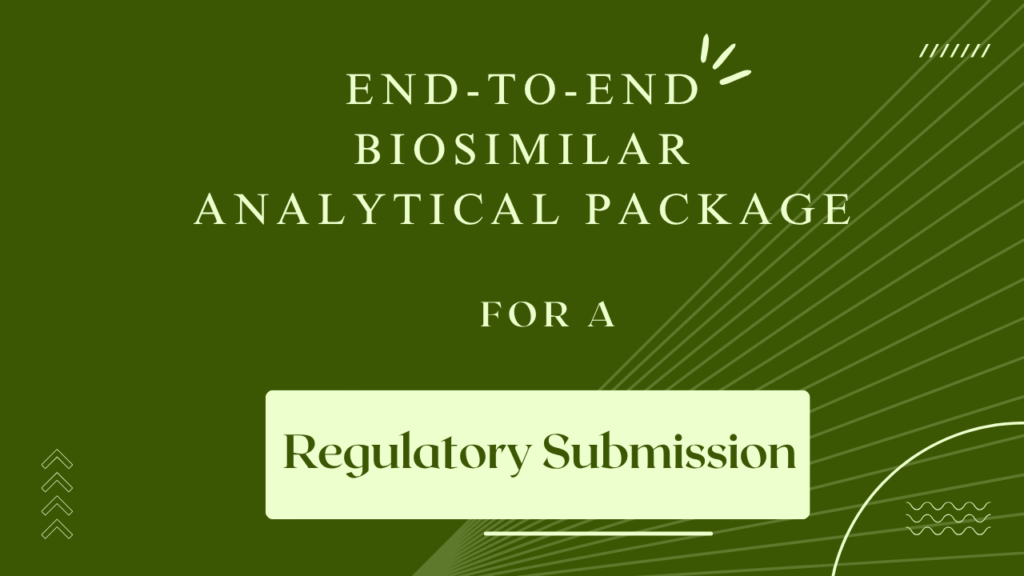 END-TO-END
BIOSIMILAR
ANALYTICAL PACKAGE

FOR A

Regulatory Submission